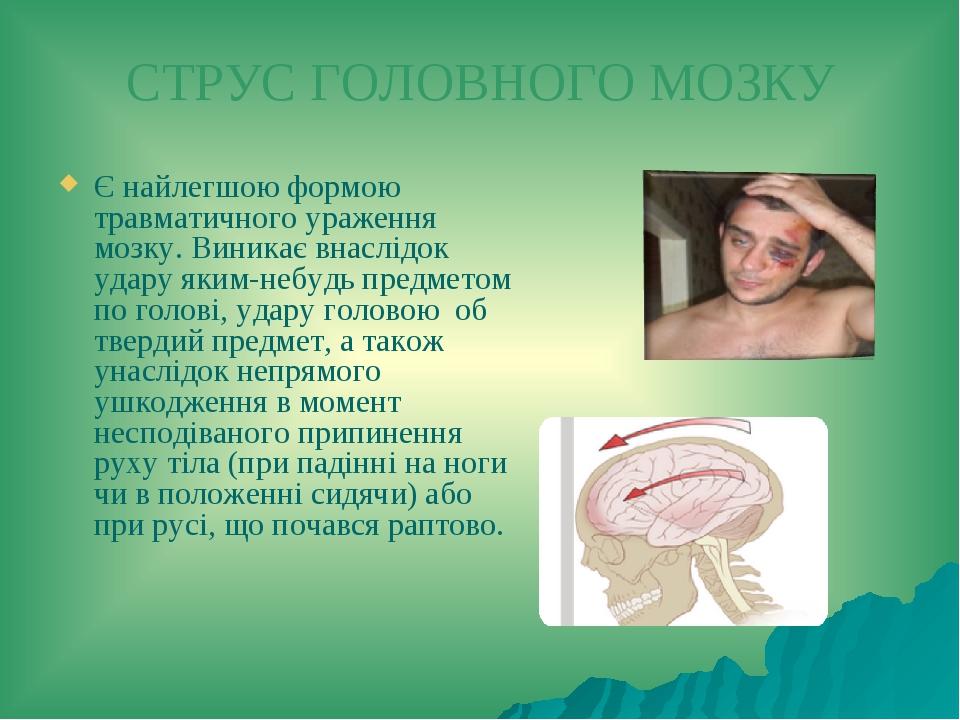 СТРУС ГОЛОВНОГО МОЗКУ

Є найлегшою формою травматичного ураження мозку. Виникає внаслідок удару яким-небудь предметом по голові, удару головою об твердий предмет, а також унаслідок непрямого ушкодження в момент несподіваного припинення руху тіла (при падінні на ноги чи в положенні сидячи) або при русі, що почався раптово.